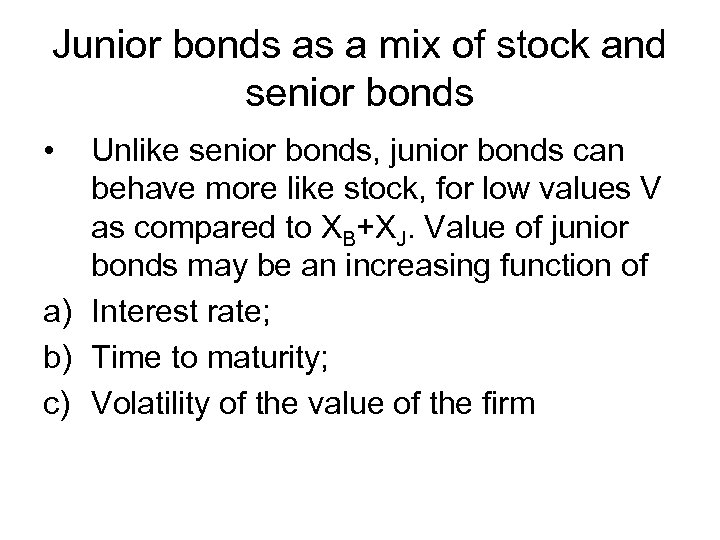 Junior bonds as a mix of stock and senior bonds

• Unlike senior bonds, junior bonds can behave more like stock, for low values V as compared to $X_B+X_J$. Value of junior bonds may be an increasing function of

a) Interest rate;

b) Time to maturity;

c) Volatility of the value of the firm